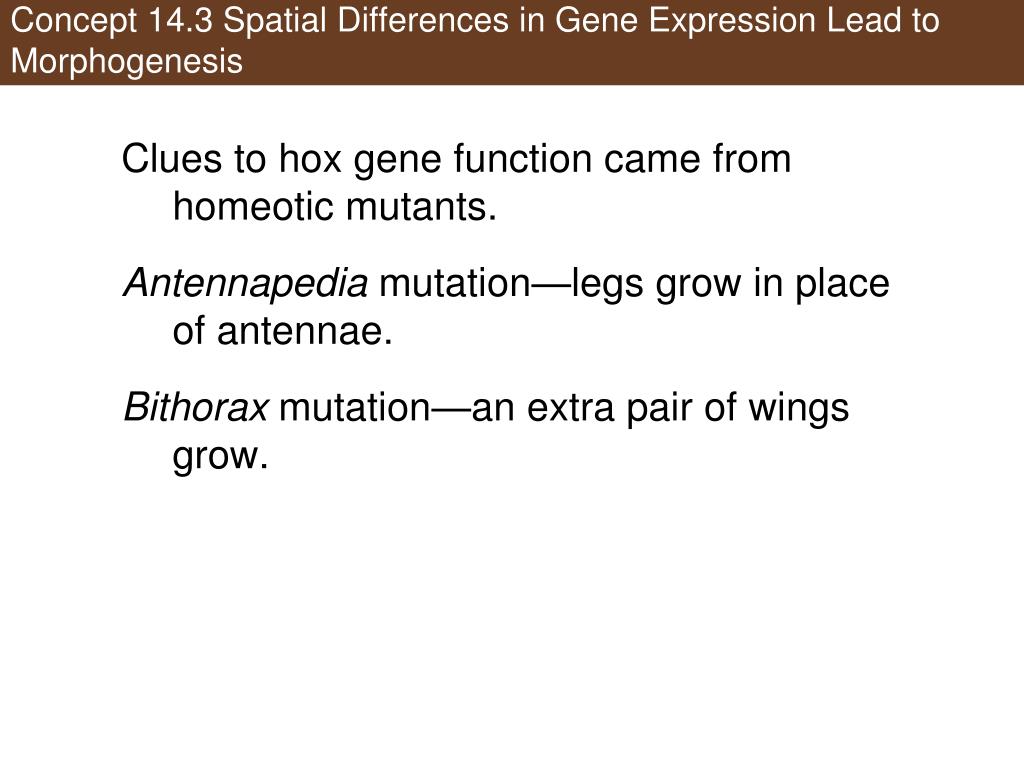 Concept 14.3 Spatial Differences in Gene Expression Lead to Morphogenesis

Clues to hox gene function came from homeotic mutants.

Antennapedia mutation—legs grow in place of antennae.

Bithorax mutation—an extra pair of wings grow.